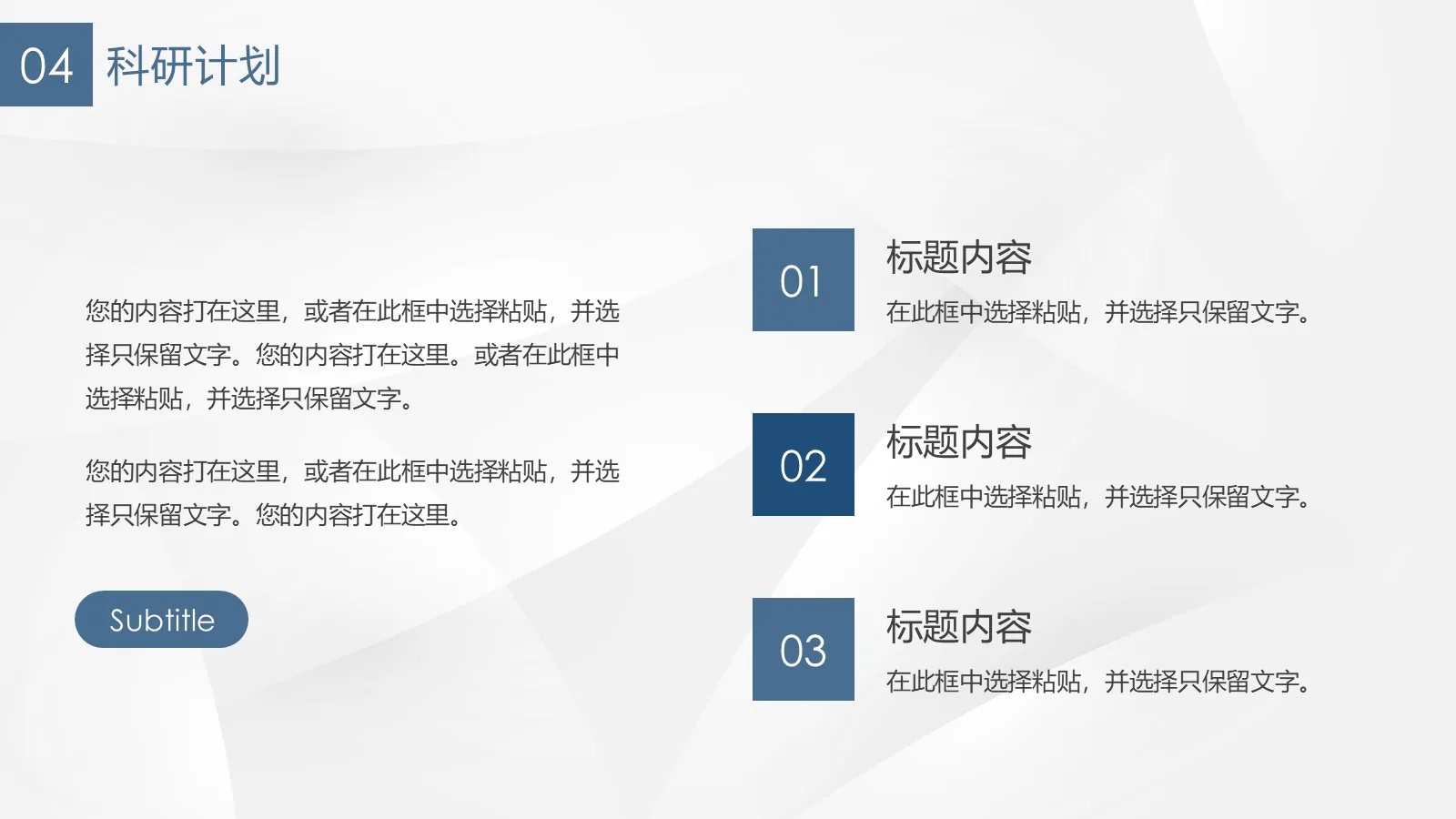 04 科研计划

您的内容打在这里，或者在此框中选择粘贴，并选择只保留文字。您的内容打在这里。或者在此框中选择粘贴，并选择只保留文字。

您的内容打在这里，或者在此框中选择粘贴，并选择只保留文字。您的内容打在这里。

Subtitle

01
标题内容
在此框中选择粘贴，并选择只保留文字。

02
标题内容
在此框中选择粘贴，并选择只保留文字。

03
标题内容
在此框中选择粘贴，并选择只保留文字。